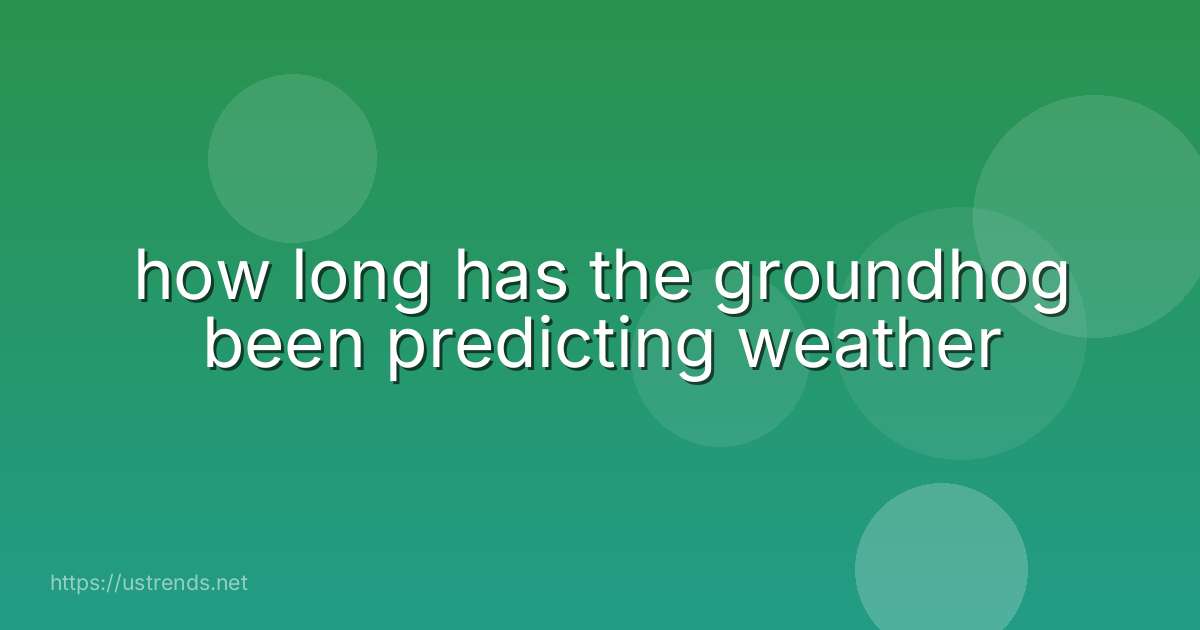 how long has the groundhog been predicting weather

https://ustrends.net